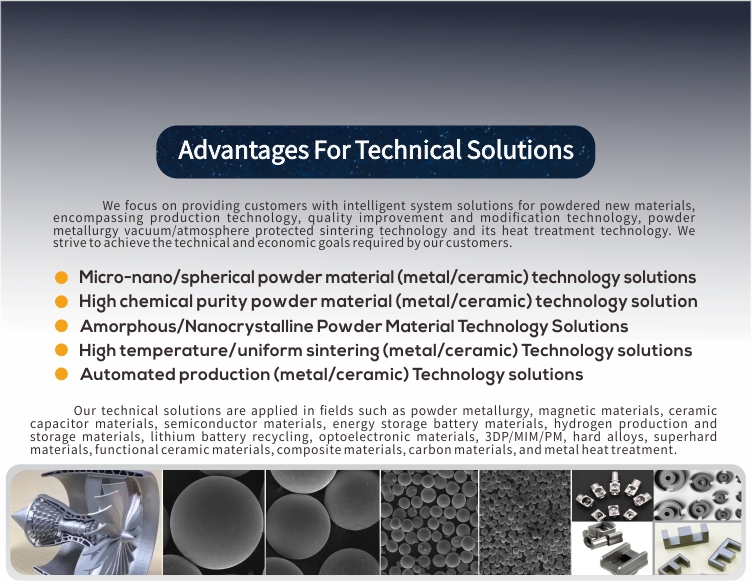 Advantages For Technical Solutions

We focus on providing customers with intelligent system solutions for powdered new materials, encompassing production technology, quality improvement and modification technology, powder metallurgy vacuum/atmosphere protected sintering technology and its heat treatment technology. We strive to achieve the technical and economic goals required by our customers.

Micro-nano/spherical powder material (metal/ceramic) technology solutions
High chemical purity powder material (metal/ceramic) technology solution
Amorphous/Nanocrystalline Powder Material Technology Solutions
High temperature/uniform sintering (metal/ceramic) Technology solutions
Automated production (metal/ceramic) Technology solutions

Our technical solutions are applied in fields such as powder metallurgy, magnetic materials, ceramic capacitor materials, semiconductor materials, energy storage battery materials, hydrogen production and storage materials, lithium battery recycling, optoelectronic materials, 3DP/MIM/PM, hard alloys, superhard materials, functional ceramic materials, composite materials, carbon materials, and metal heat treatment.